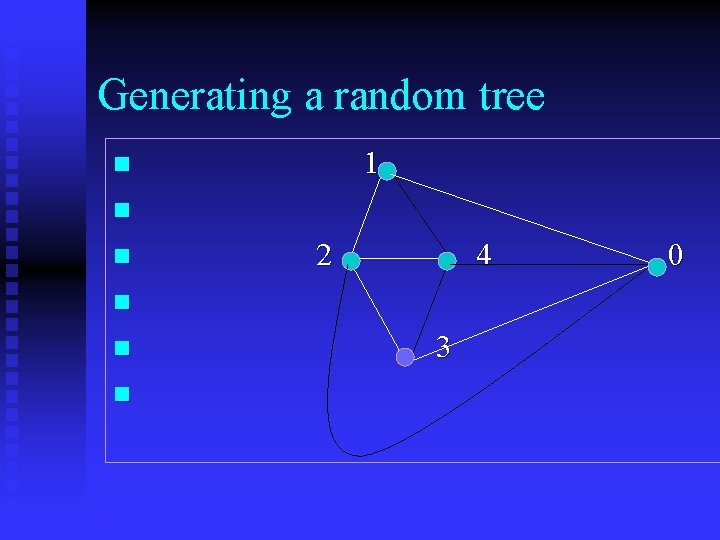 Generating a random tree

1

2

4

0

3